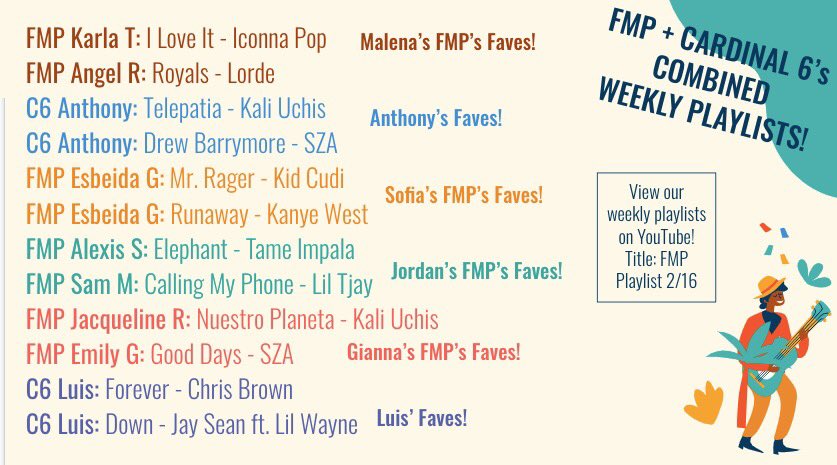 FMP Karla T: I Love It - Iconna Pop
FMP Angel R: Royals - Lorde

Malena's FMP's Faves!

C6 Anthony: Telepatia - Kali Uchis
C6 Anthony: Drew Barrymore - SZA

Anthony's Faves!

FMP Esbeida G: Mr. Rager - Kid Cudi
FMP Esbeida G: Runaway - Kanye West

Sofia's FMP's Faves!

FMP Alexis S: Elephant - Tame Impala
FMP Sam M: Calling My Phone - Lil Tjay

Jordan's FMP's Faves!

FMP Jacqueline R: Nuestro Planeta - Kali Uchis
FMP Emily G: Good Days - SZA

Gianna's FMP's Faves!

C6 Luis: Forever - Chris Brown
C6 Luis: Down - Jay Sean ft. Lil Wayne

Luis' Faves!

FMP + CARDINAL 6's COMBINED WEEKLY PLAYLISTS!

View our weekly playlists on YouTube! Title: FMP Playlist 2/16